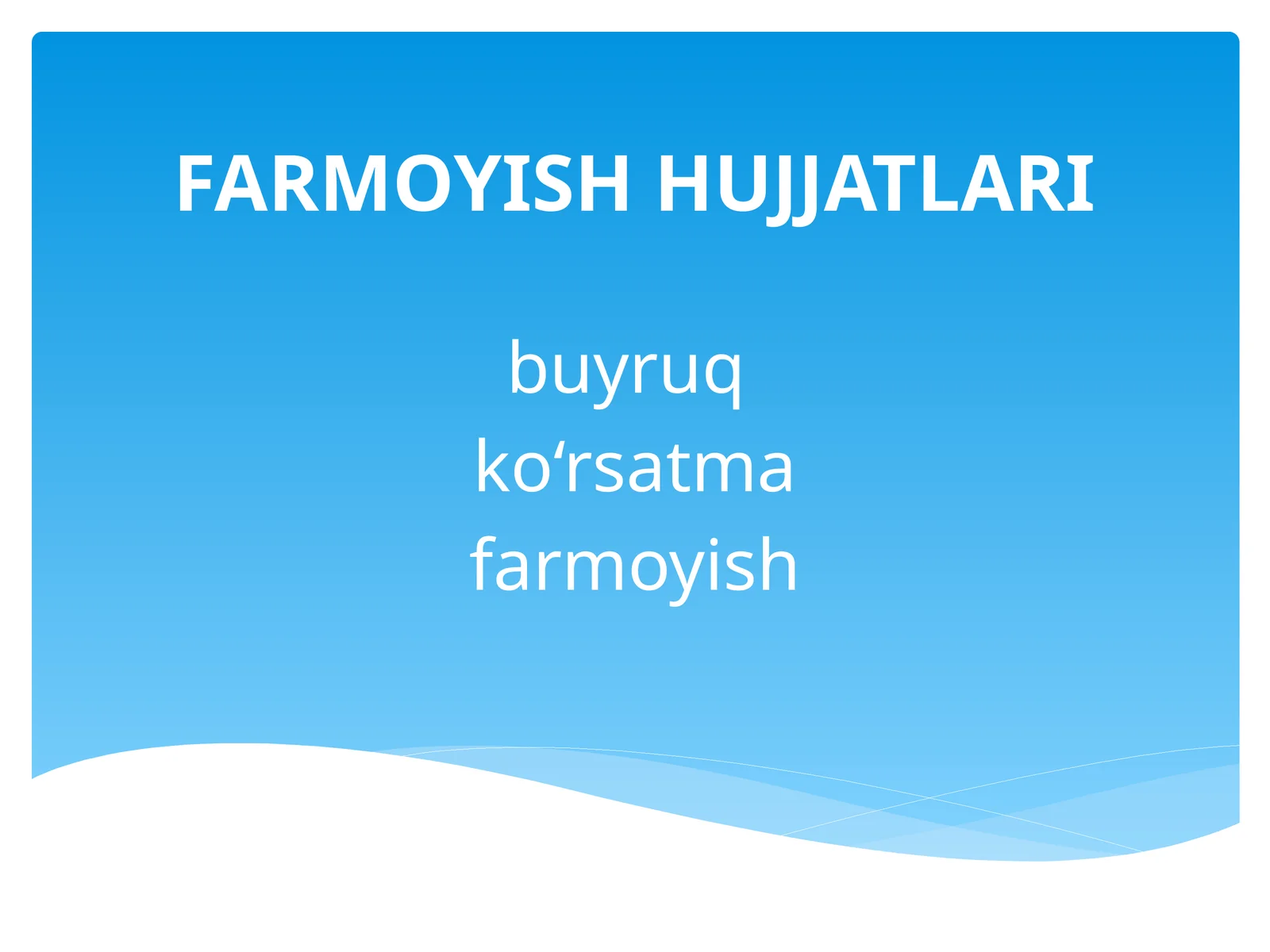 FARMOYISH HUJJATLARI

buyruq
ko‘rsatma
farmoyish